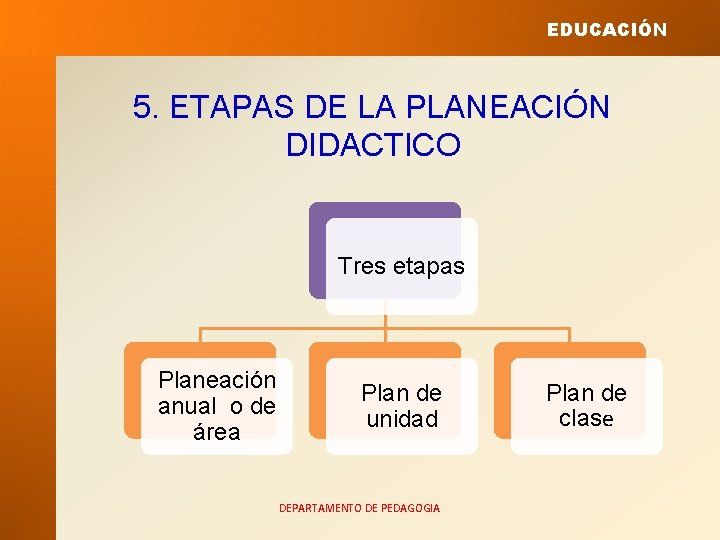 EDUCACIÓN

5. ETAPAS DE LA PLANEACIÓN DIDACTICO

Tres etapas

Planeación anual o de área

Plan de unidad

Plan de clase

DEPARTAMENTO DE PEDAGOGIA